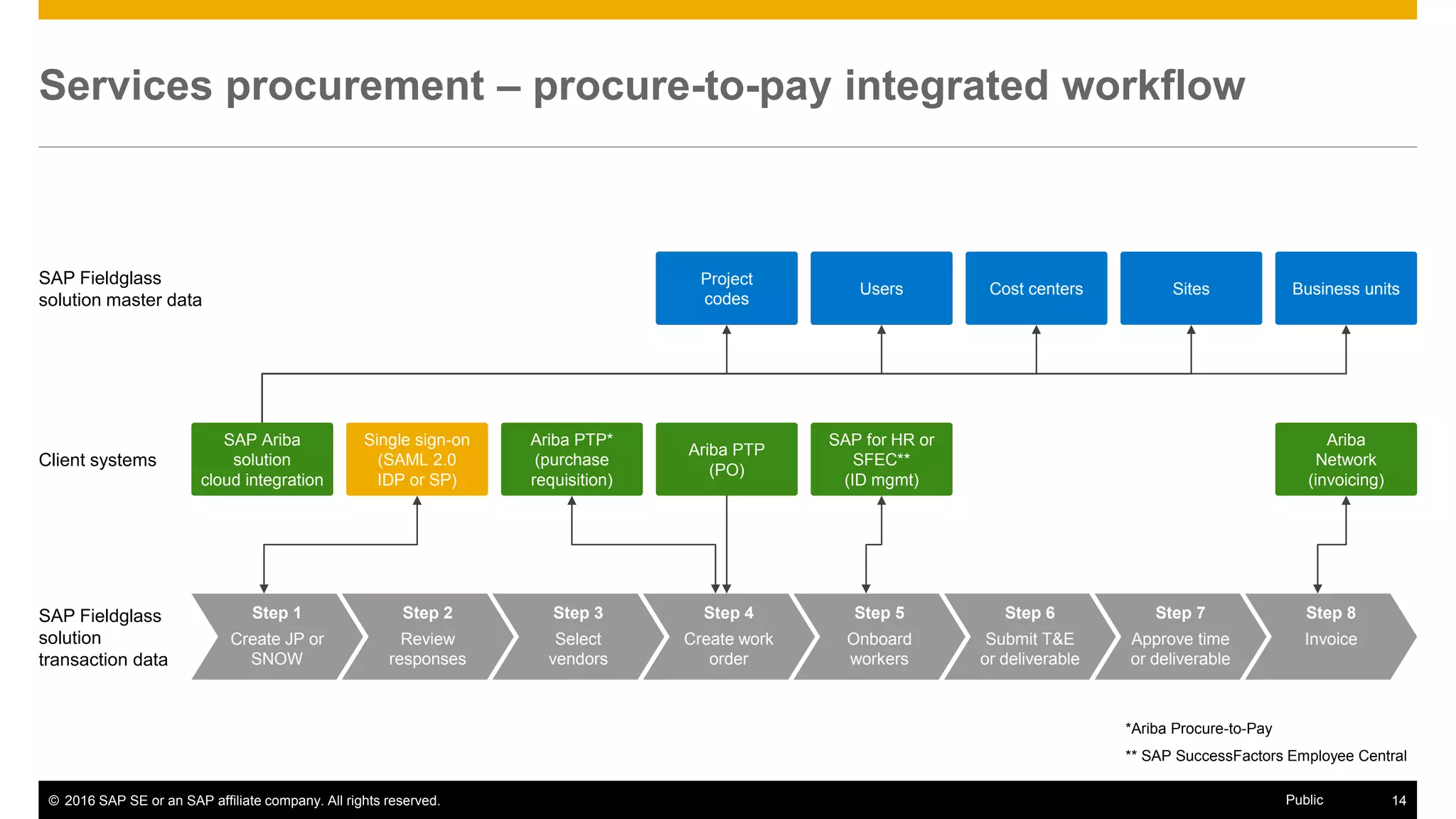 Services procurement – procure-to-pay integrated workflow

SAP Fieldglass solution master data

Project codes

Users

Cost centers

Sites

Business units

Client systems

SAP Ariba solution cloud integration

Single sign-on (SAML 2.0 IDP or SP)

Ariba PTP* (purchase requisition)

Ariba PTP (PO)

SAP for HR or SFEC** (ID mgmt)

Ariba Network (invoicing)

SAP Fieldglass solution transaction data

Step 1 Create JP or SNOW

Step 2 Review responses

Step 3 Select vendors

Step 4 Create work order

Step 5 Onboard workers

Step 6 Submit T&E or deliverable

Step 7 Approve time or deliverable

Step 8 Invoice

*Ariba Procure-to-Pay

** SAP SuccessFactors Employee Central

© 2016 SAP SE or an SAP affiliate company. All rights reserved.

Public

14